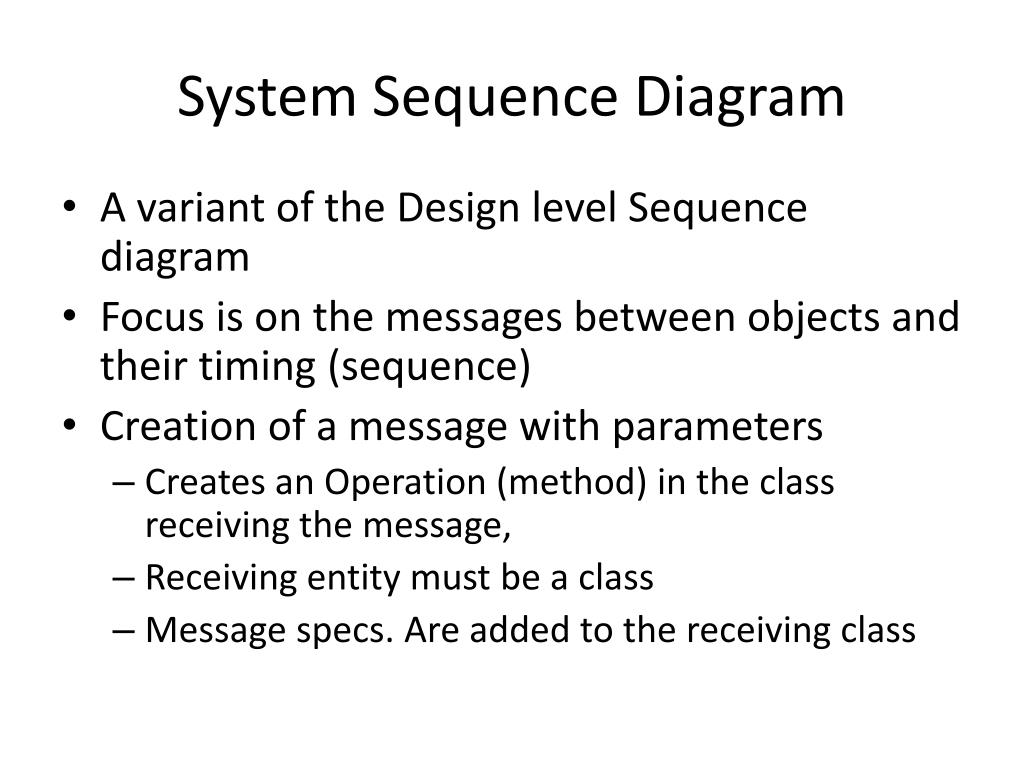 System Sequence Diagram

• A variant of the Design level Sequence diagram
• Focus is on the messages between objects and their timing (sequence)
• Creation of a message with parameters
– Creates an Operation (method) in the class receiving the message,
– Receiving entity must be a class
– Message specs. Are added to the receiving class